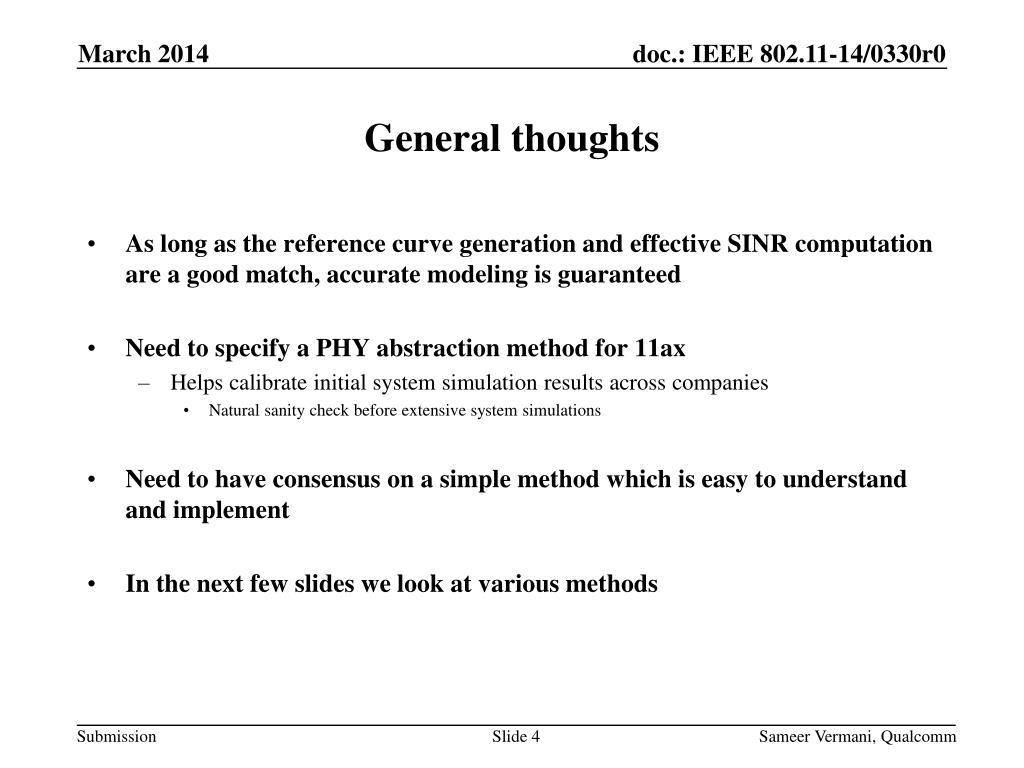 March 2014

doc.: IEEE 802.11-14/0330r0

General thoughts

• As long as the reference curve generation and effective SINR computation are a good match, accurate modeling is guaranteed

• Need to specify a PHY abstraction method for 11ax
– Helps calibrate initial system simulation results across companies
• Natural sanity check before extensive system simulations

• Need to have consensus on a simple method which is easy to understand and implement

• In the next few slides we look at various methods

Submission

Slide 4

Sameer Vermani, Qualcomm